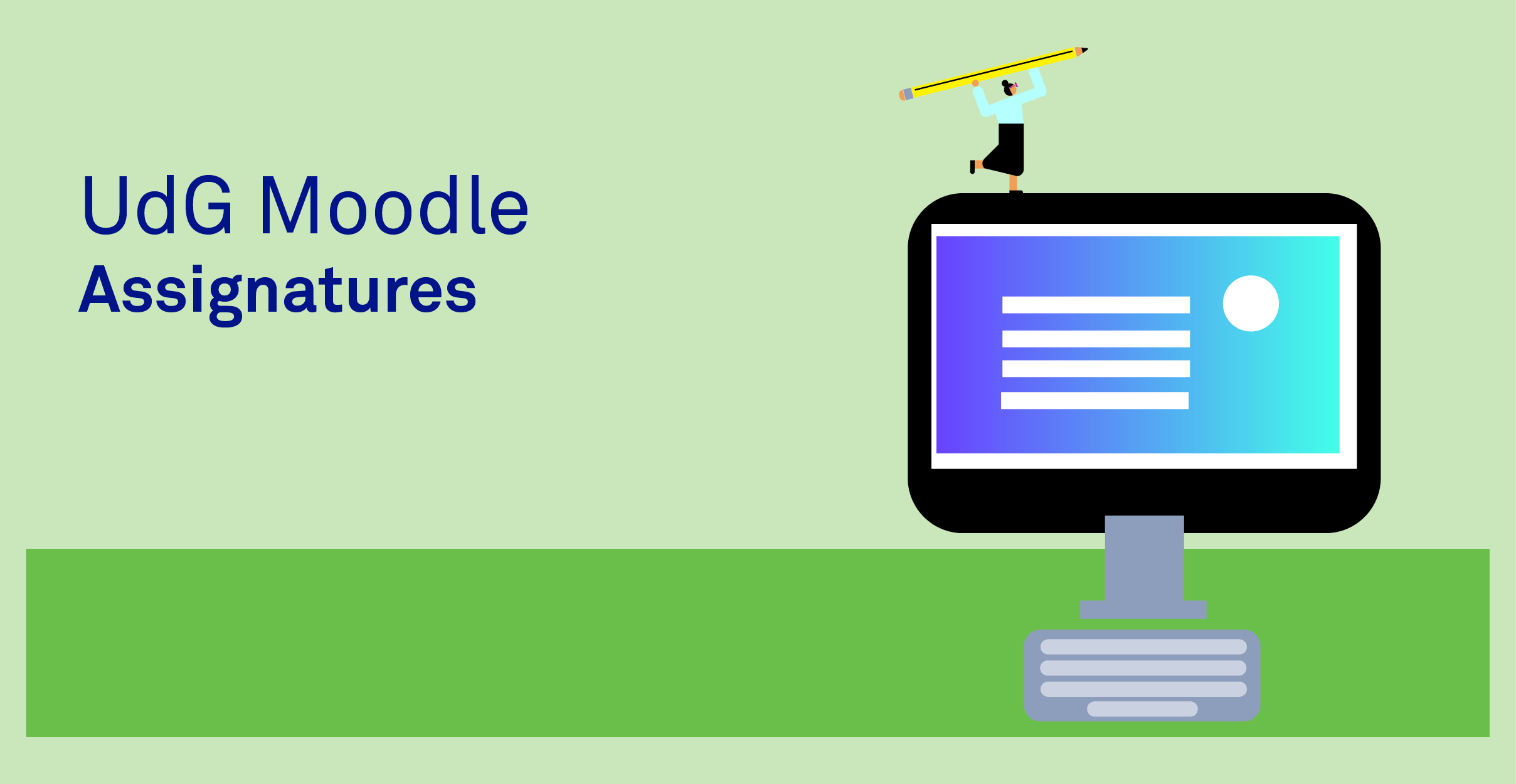 UdG Moodle
Assignatures